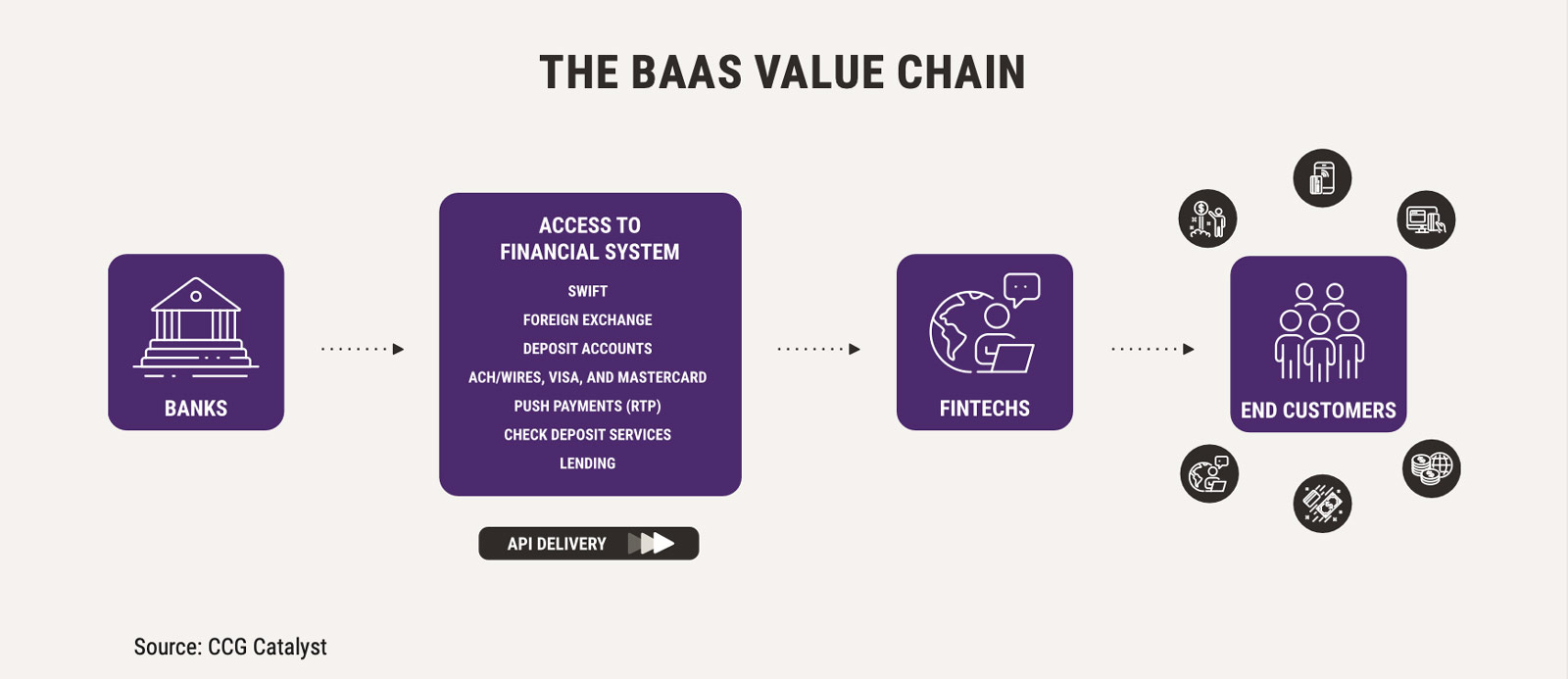 THE BAAS VALUE CHAIN

BANKS

ACCESS TO FINANCIAL SYSTEM

SWIFT
FOREIGN EXCHANGE
DEPOSIT ACCOUNTS
ACH/WIRES, VISA, AND MASTERCARD
PUSH PAYMENTS (RTP)
CHECK DEPOSIT SERVICES
LENDING

API DELIVERY

FINTECHS

END CUSTOMERS

Source: CCG Catalyst